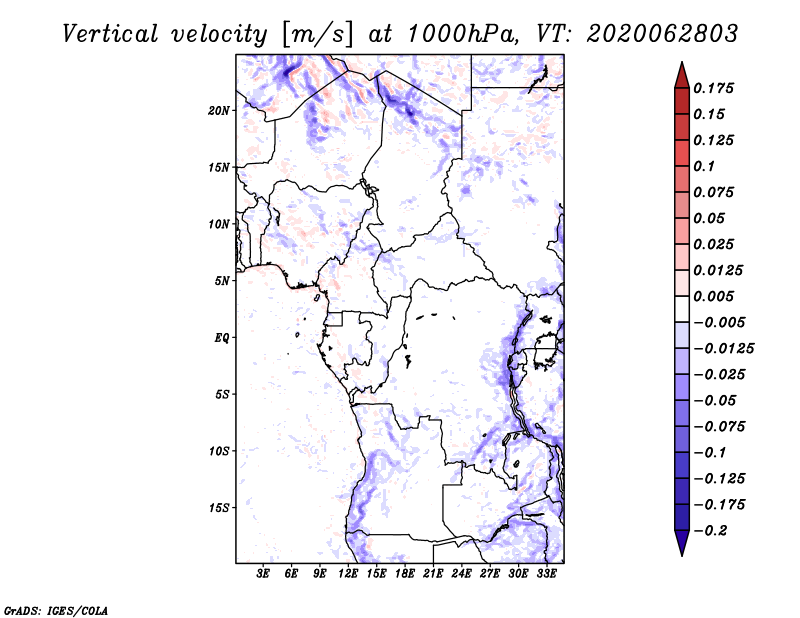 Vertical velocity [m/s] at 1000hPa, VT: 2020062803

20N
15N
10N
5N
EQ
5S
10S
15S

3E 6E 9E 12E 15E 18E 21E 24E 27E 30E 33E

0.175
0.15
0.125
0.1
0.075
0.05
0.025
0.0125
0.005
−0.005
−0.0125
−0.025
−0.05
−0.075
−0.1
−0.125
−0.175
−0.2

GrADS: IGES/COLA